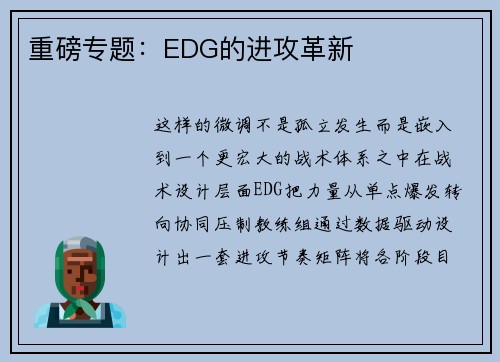 重磅专题：EDG的进攻革新

这样的微调不是孤立发生而是嵌入到一个更宏大的战术体系之中在战术设计层面EDG把力量从单点爆发转向协同压制教练组通过数据驱动设计出一套进攻节奏矩阵将各阶段目